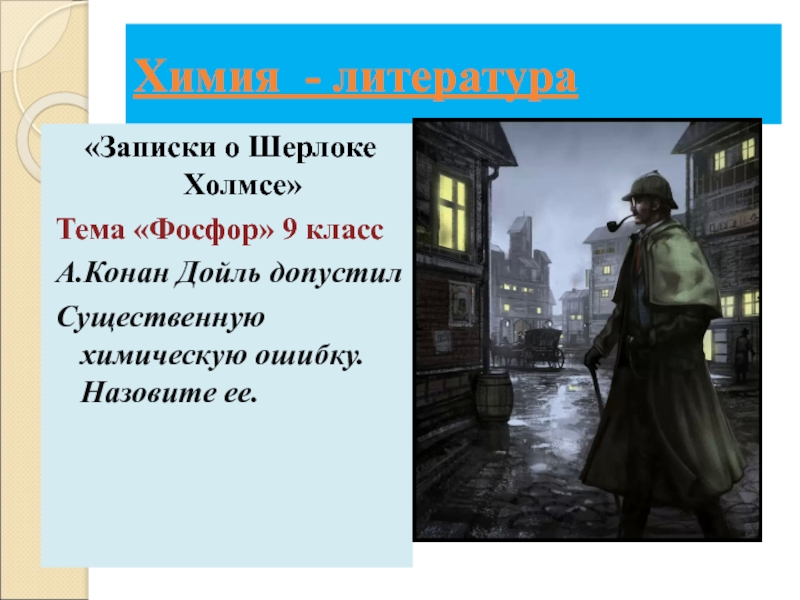 Химия - литература

«Записки о Шерлоке Холмсе»

Тема «Фосфор» 9 класс

А.Конан Дойль допустил

Существенную химическую ошибку. Назовите ее.